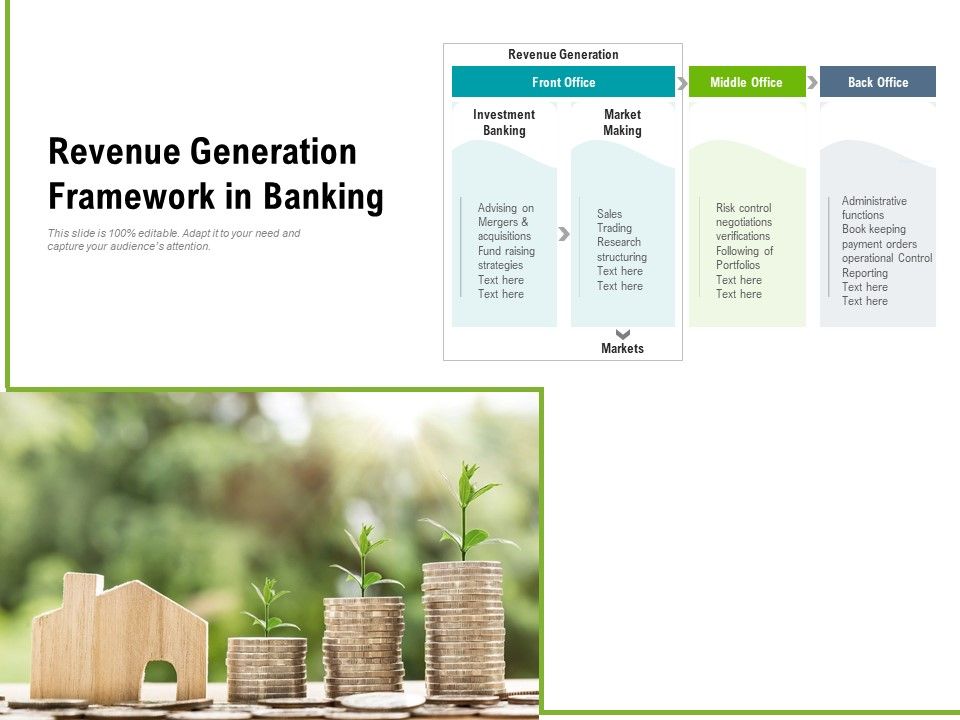 Revenue Generation Framework in Banking

This slide is 100% editable. Adapt it to your need and capture your audience's attention.

Revenue Generation

Front Office

Middle Office

Back Office

Investment Banking

Advising on Mergers & acquisitions Fund raising strategies Text here Text here

Market Making

Sales Trading Research structuring Text here Text here

Markets

Risk control negotiations verifications Following of Portfolios Text here Text here

Administrative functions Book keeping payment orders operational Control Reporting Text here Text here